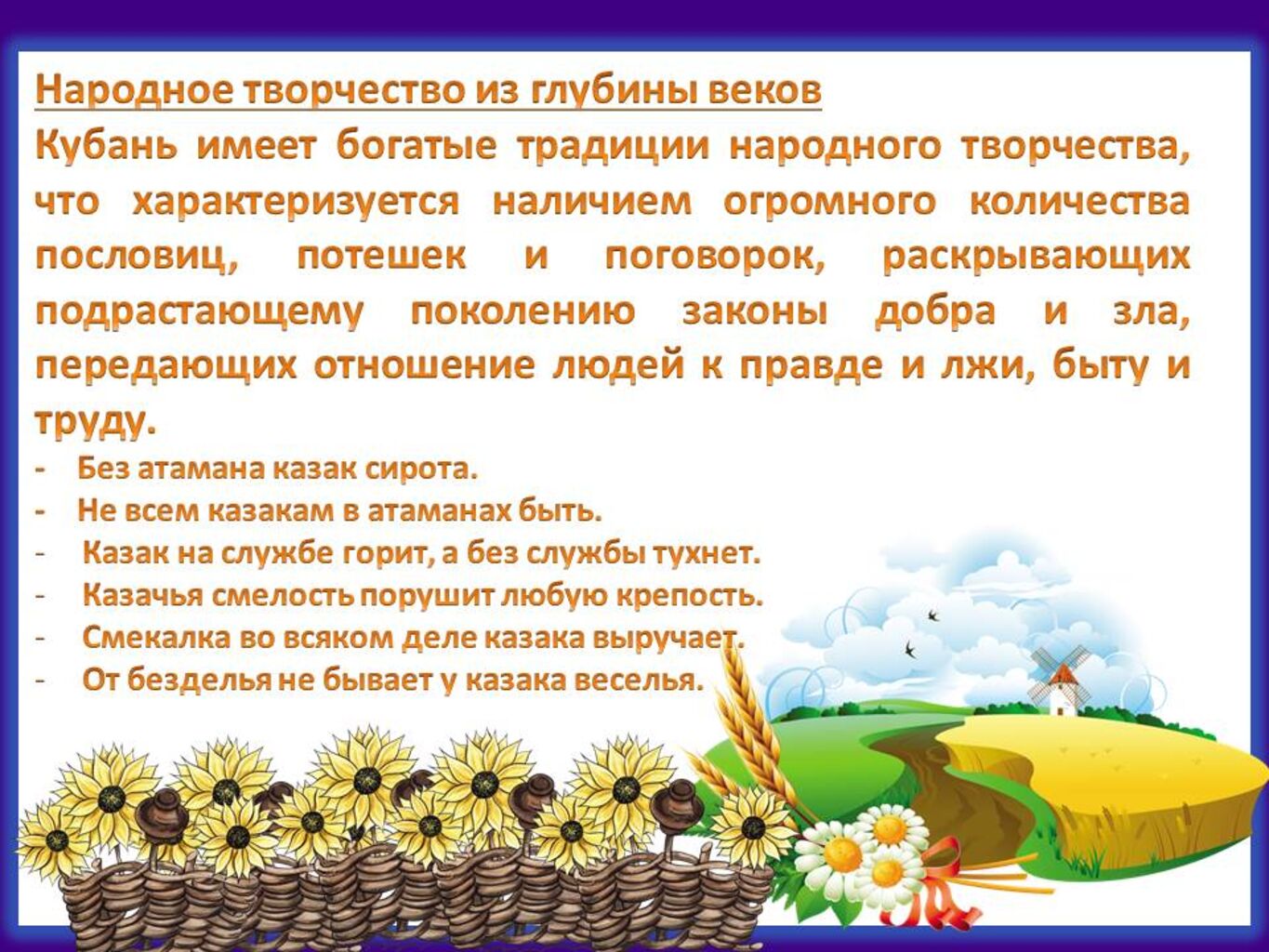 Народное творчество из глубины веков
Кубань имеет богатые традиции народного творчества, что характеризуется наличием огромного количества пословиц, потешек и поговорок, раскрывающих подрастающему поколению законы добра и зла, передающих отношение людей к правде и лжи, быту и труду.

- Без атамана казак сирота.
- Не всем казакам в атаманах быть.
- Казак на службе горит, а без службы тухнет.
- Казачья смелость порушит любую крепость.
- Смекалка во всяком деле казака выручает.
- От безделья не бывает у казака веселья.